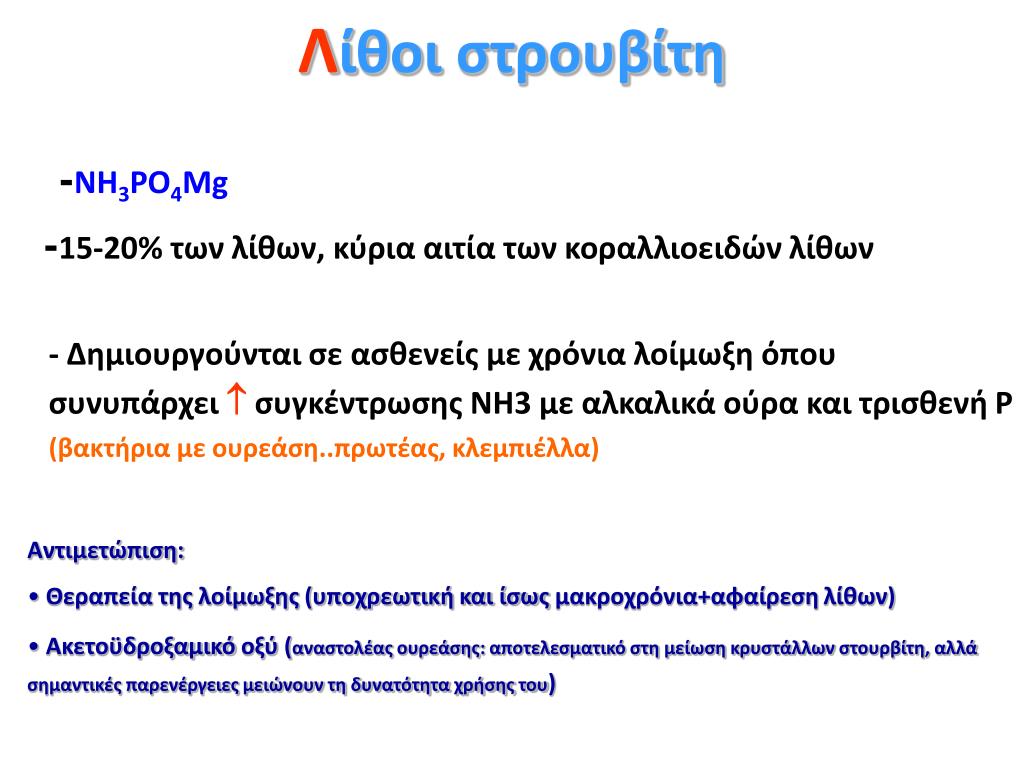 Λίθοι στρουβίτη

-$NH_3PO_4Mg$

-15-20% των λίθων, κύρια αιτία των κοραλλιοειδών λίθων

- Δημιουργούνται σε ασθενείς με χρόνια λοίμωξη όπου συνυπάρχει ↑ συγκέντρωσης NH3 με αλκαλικά ούρα και τρισθενή P (βακτήρια με ουρεάση..πρωτέας, κλεμπιέλλα)

Αντιμετώπιση:

• Θεραπεία της λοίμωξης (υποχρεωτική και ίσως μακροχρόνια+αφαίρεση λίθων)

• Ακετοϋδροξαμικό οξύ (αναστολέας ουρεάσης: αποτελεσματικό στη μείωση κρυστάλλων στουρβίτη, αλλά σημαντικές παρενέργειες μειώνουν τη δυνατότητα χρήσης του)